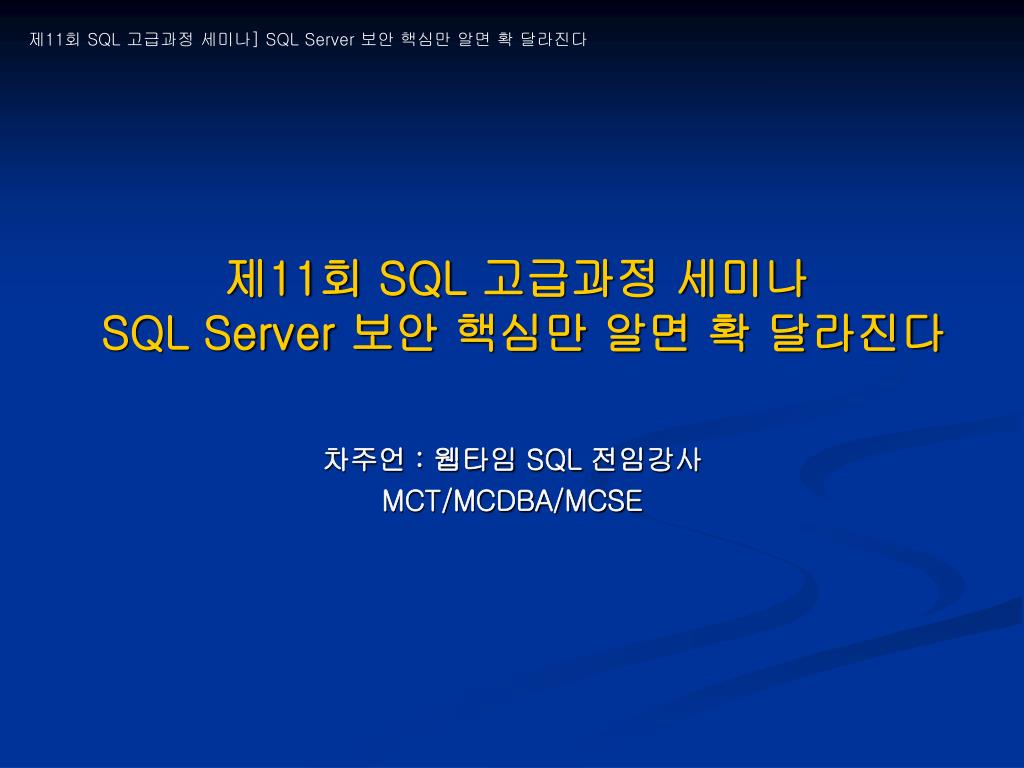 제11회 SQL 고급과정 세미나] SQL Server 보안 핵심만 알면 확 달라진다

제11회 SQL 고급과정 세미나
SQL Server 보안 핵심만 알면 확 달라진다

차주언 : 웹타임 SQL 전임강사
MCT/MCDBA/MCSE